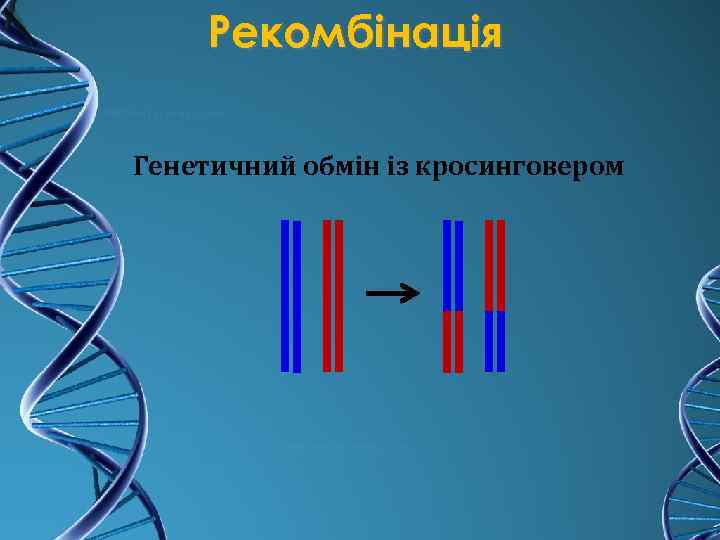 Рекомбінація

Генетичний обмін із кросинговером